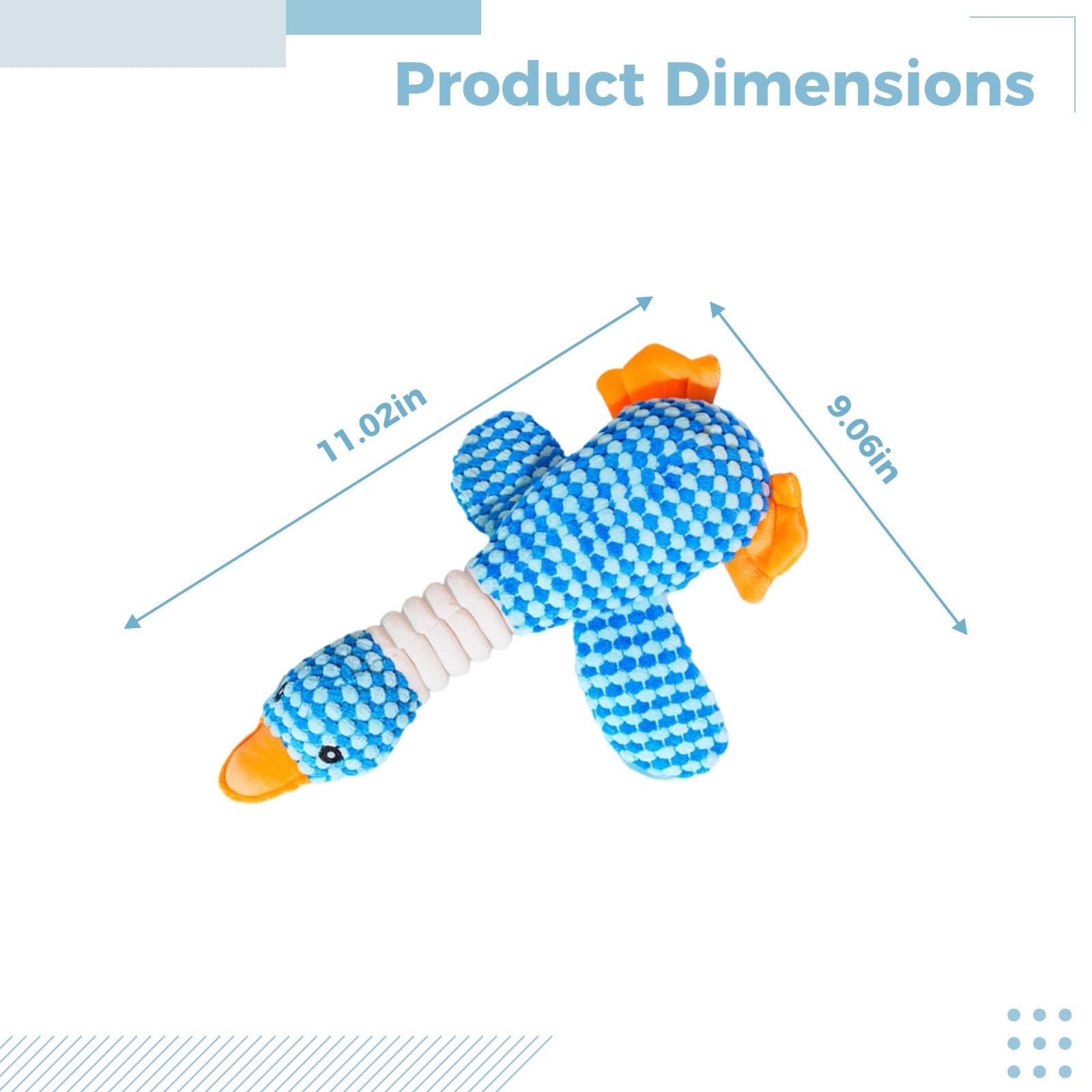 Product Dimensions

11.02in

9.06in